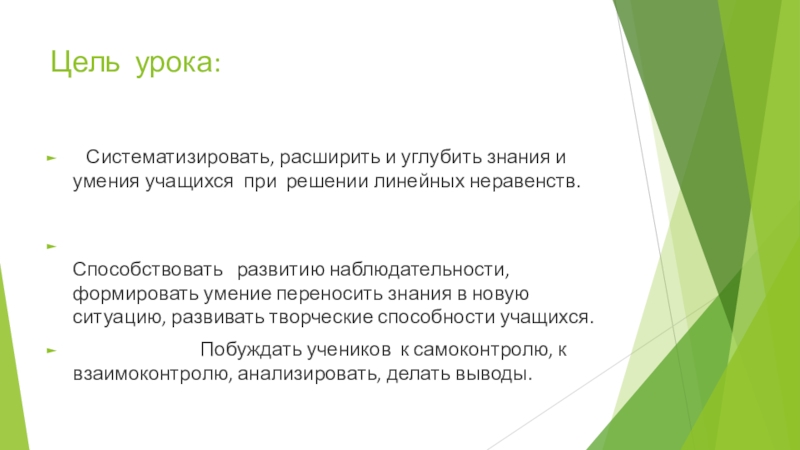 Цель урока:

Систематизировать, расширить и углубить знания и умения учащихся при решении линейных неравенств.

Способствовать развитию наблюдательности, формировать умение переносить знания в новую ситуацию, развивать творческие способности учащихся.

Побуждать учеников к самоконтролю, к взаимоконтролю, анализировать, делать выводы.